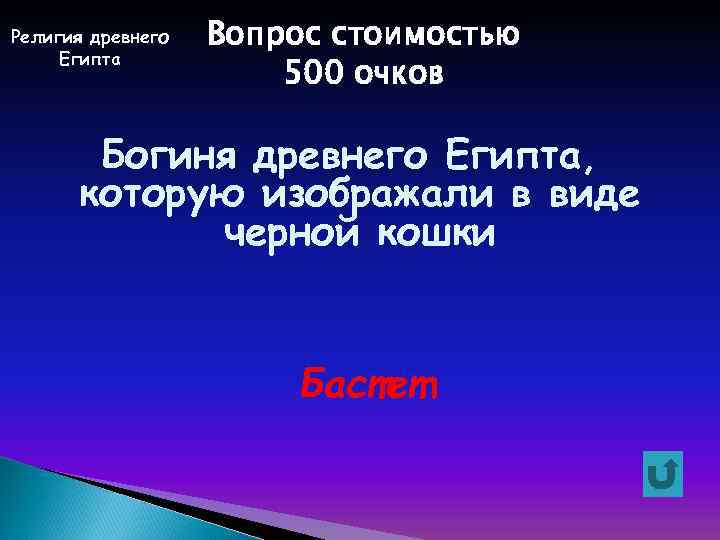 Религия древнего Египта

Вопрос стоимостью 500 очков

Богиня древнего Египта, которую изображали в виде черной кошки

Бастет